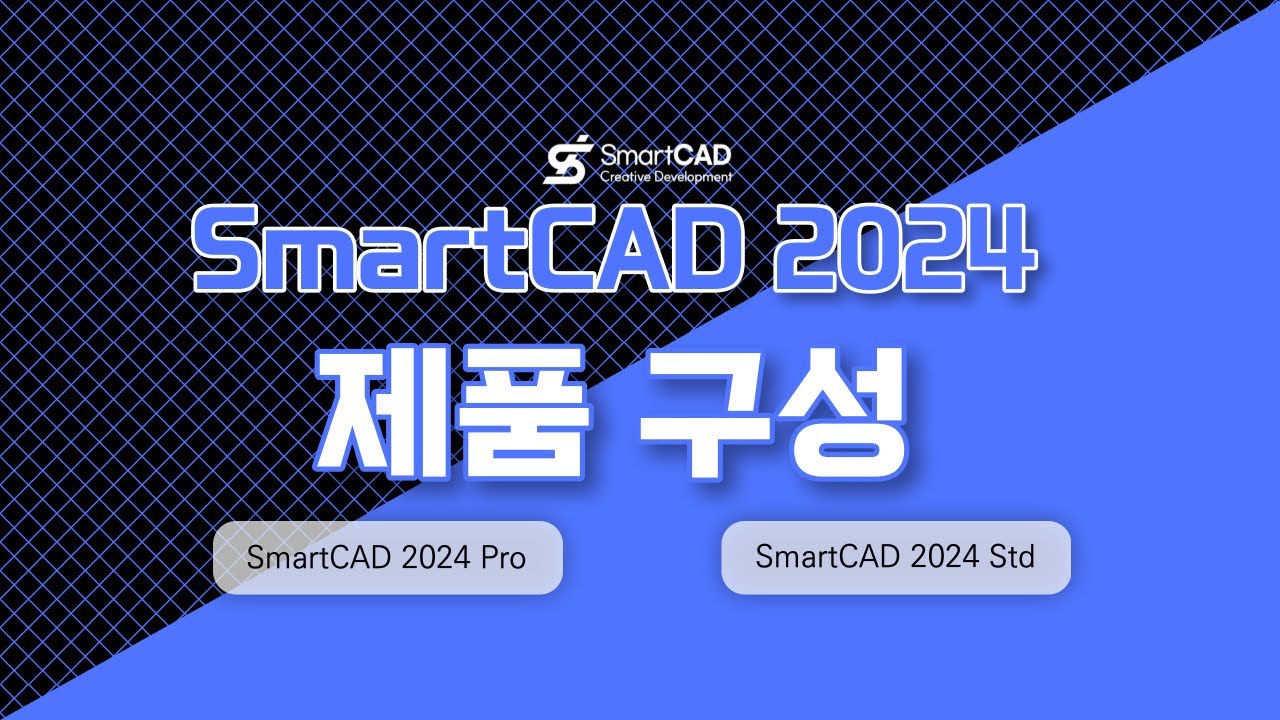 SmartCAD
Creative Development

SmartCAD 2024

제품 구성

SmartCAD 2024 Pro

SmartCAD 2024 Std